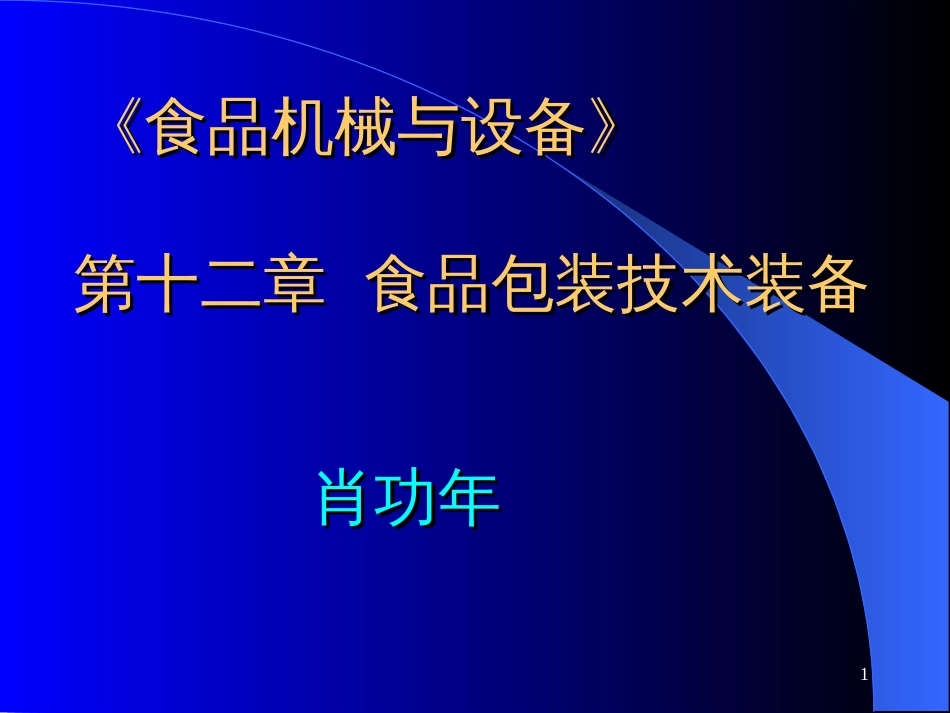 《食品机械与设备》

第十二章 食品包装技术装备

肖功年

1